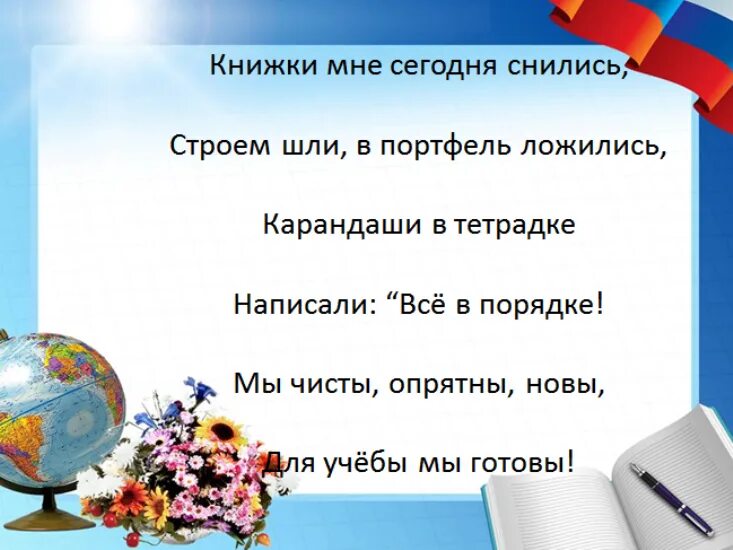 Книжки мне сегодня снились,

Строем шли, в портфель ложились,

Карандаши в тетрадке

Написали: “Всё в порядке!

Мы чисты, опрятны, новы,

Для учёбы мы готовы!